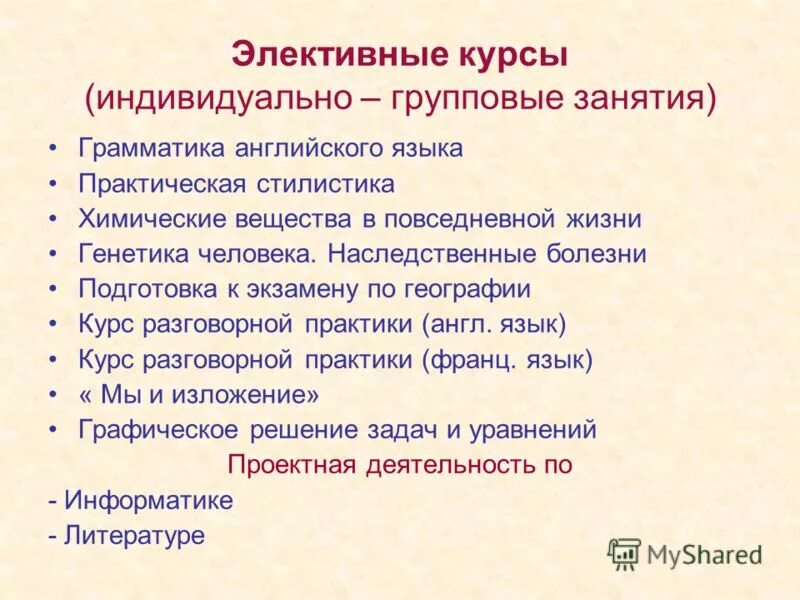 Элективные курсы
(индивидуально – групповые занятия)

• Грамматика английского языка
• Практическая стилистика
• Химические вещества в повседневной жизни
• Генетика человека. Наследственные болезни
• Подготовка к экзамену по географии
• Курс разговорной практики (англ. язык)
• Курс разговорной практики (франц. язык)
• « Мы и изложение»
• Графическое решение задач и уравнений

Проектная деятельность по
- Информатике
- Литературе

MyShared